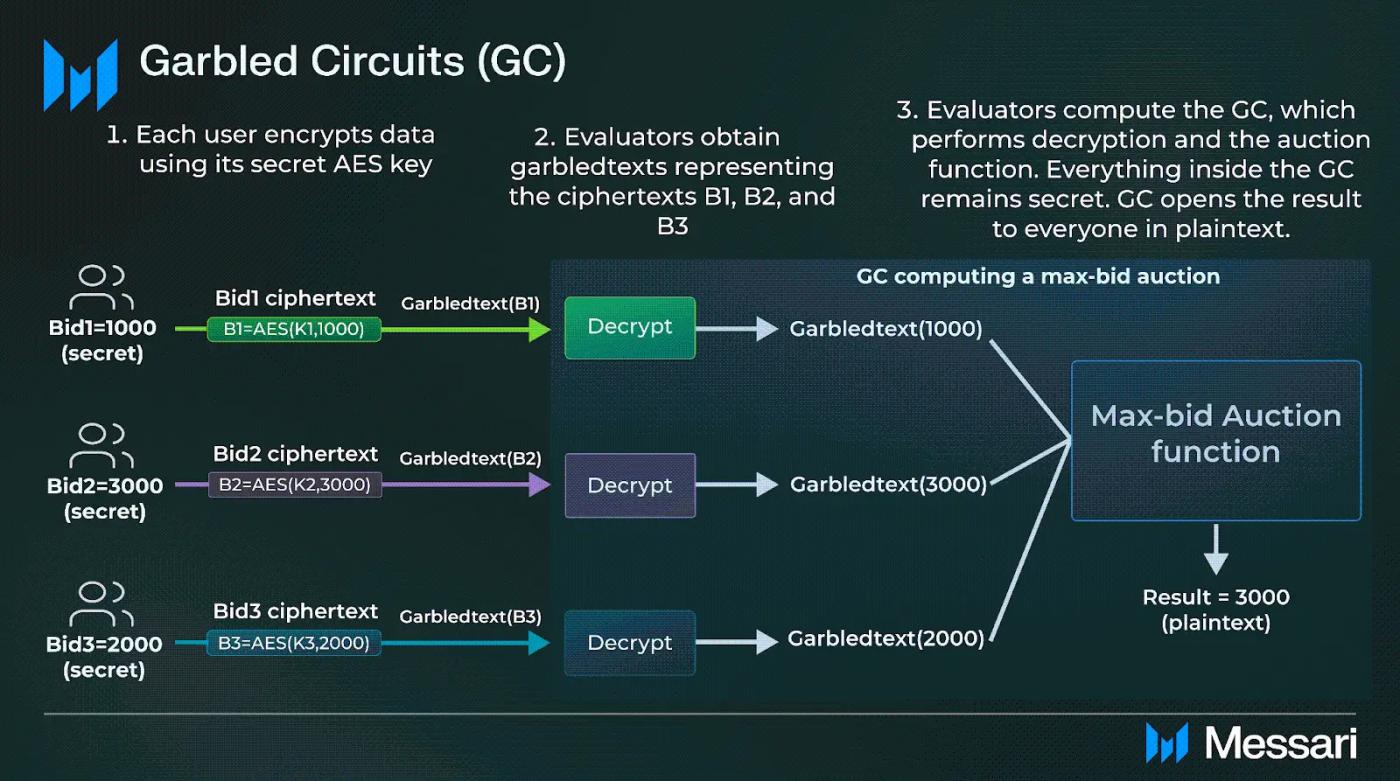 Garbled Circuits (GC)

1. Each user encrypts data using its secret AES key

2. Evaluators obtain garbledtexts representing the ciphertexts B1, B2, and B3

3. Evaluators compute the GC, which performs decryption and the auction function. Everything inside the GC remains secret. GC opens the result to everyone in plaintext.

GC computing a max-bid auction

Bid1=1000 (secret)
Bid1 ciphertext
B1=AES(K1,1000)
Garbledtext(B1)
Decrypt
Garbledtext(1000)

Bid2=3000 (secret)
Bid2 ciphertext
B2=AES(K2,3000)
Garbledtext(B2)
Decrypt
Garbledtext(3000)

Bid3=2000 (secret)
Bid3 ciphertext
B3=AES(K3,2000)
Garbledtext(B3)
Decrypt
Garbledtext(2000)

Max-bid Auction function

Result = 3000 (plaintext)

Messari